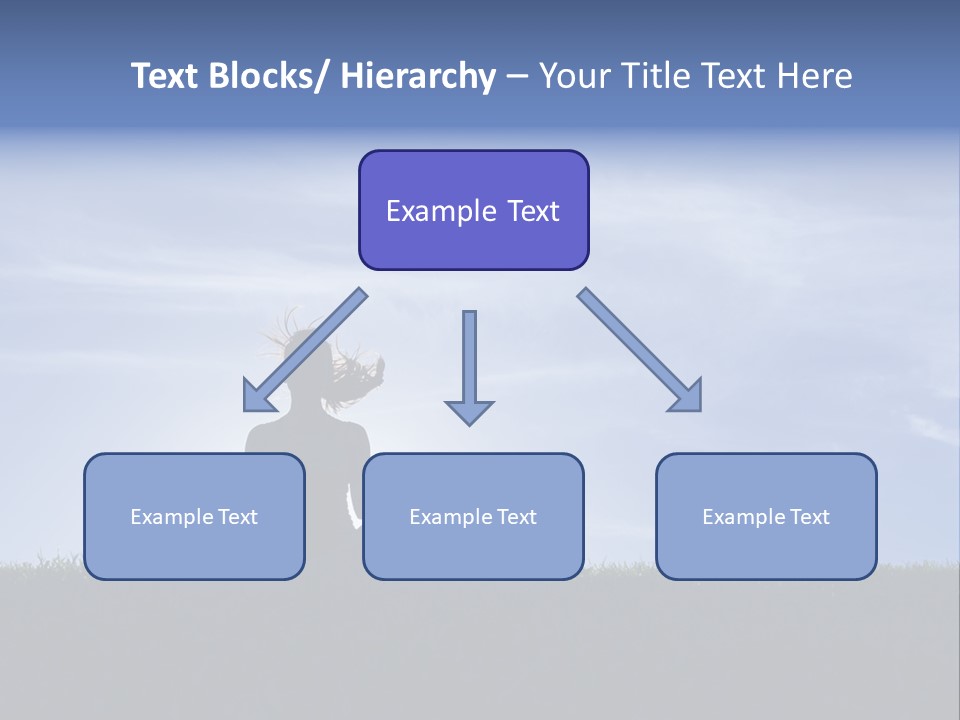 Text Blocks/ Hierarchy – Your Title Text Here

Example Text

Example Text

Example Text

Example Text